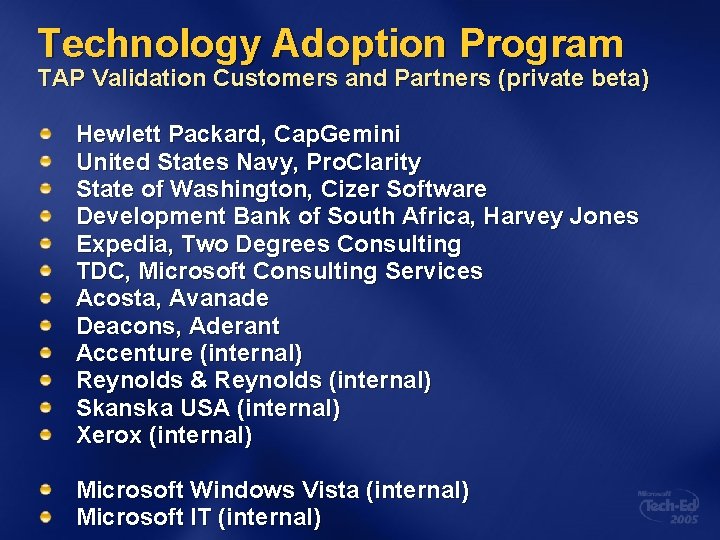 Technology Adoption Program
TAP Validation Customers and Partners (private beta)

- Hewlett Packard, CapGemini
- United States Navy, ProClarity
- State of Washington, Cizer Software
- Development Bank of South Africa, Harvey Jones
- Expedia, Two Degrees Consulting
- TDC, Microsoft Consulting Services
- Acosta, Avanade
- Deacons, Aderant
- Accenture (internal)
- Reynolds & Reynolds (internal)
- Skanska USA (internal)
- Xerox (internal)

- Microsoft Windows Vista (internal)
- Microsoft IT (internal)

Microsoft Tech·Ed 2005